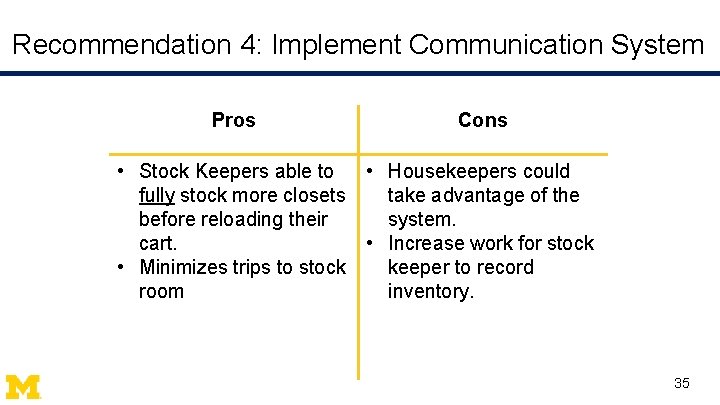 Recommendation 4: Implement Communication System

| Pros | Cons |
|---|---|
| • Stock Keepers able to fully stock more closets before reloading their cart. • Minimizes trips to stock room | • Housekeepers could take advantage of the system. • Increase work for stock keeper to record inventory. |

M

35